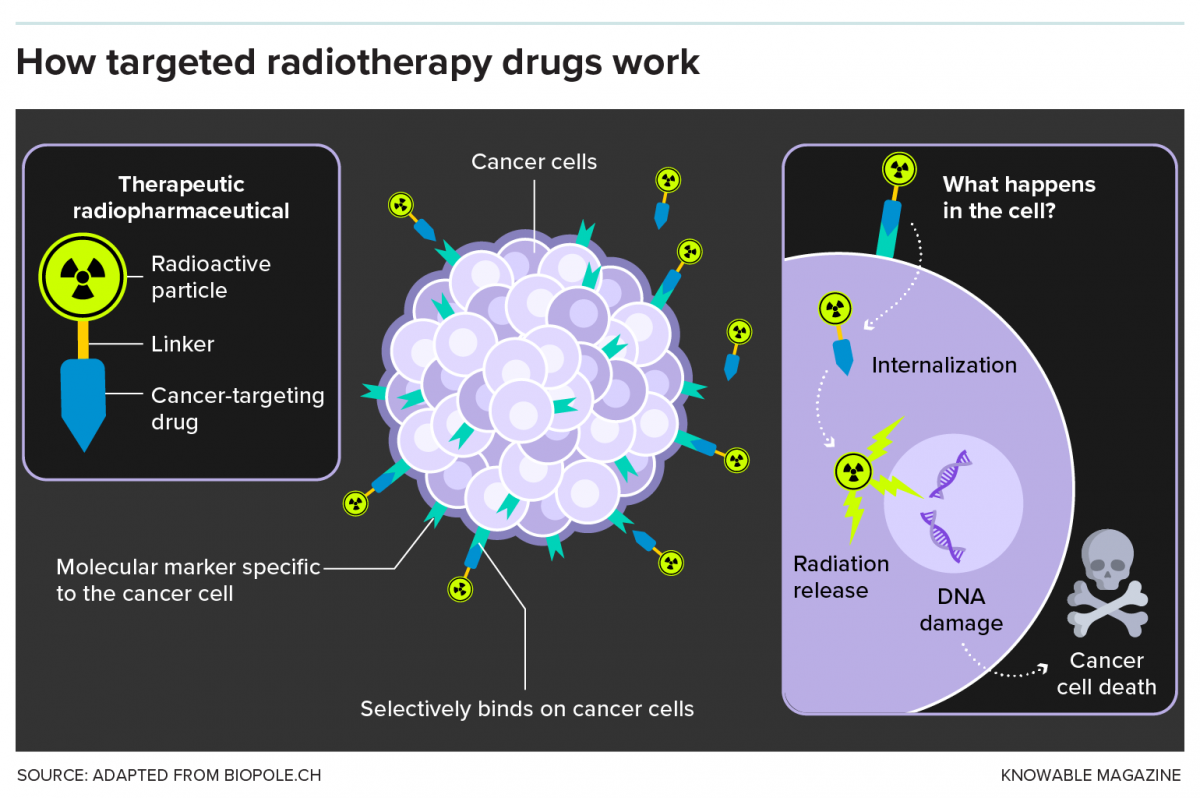 How targeted radiotherapy drugs work

Therapeutic radiopharmaceutical

Radioactive particle

Linker

Cancer-targeting drug

Cancer cells

Molecular marker specific to the cancer cell

Selectively binds on cancer cells

What happens in the cell?

Internalization

Radiation release

DNA damage

Cancer cell death

SOURCE: ADAPTED FROM BIOPOLE.CH

KNOWABLE MAGAZINE